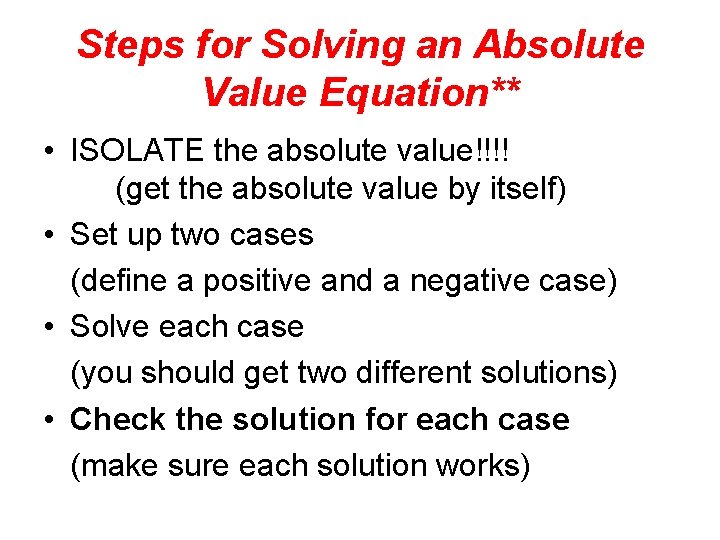 Steps for Solving an Absolute Value Equation**

• ISOLATE the absolute value!!!!
(get the absolute value by itself)

• Set up two cases
(define a positive and a negative case)

• Solve each case
(you should get two different solutions)

• Check the solution for each case
(make sure each solution works)